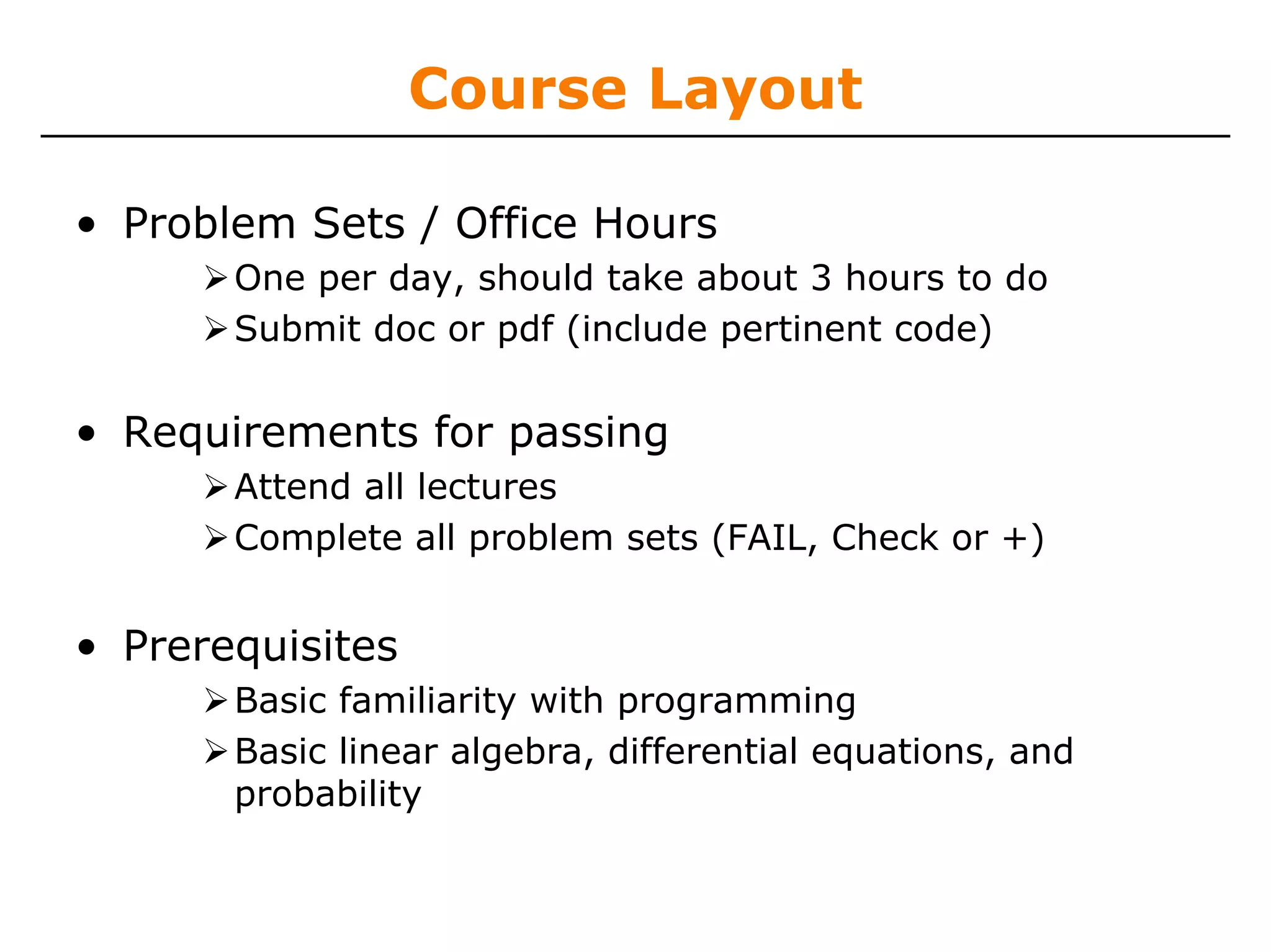 Course Layout

• Problem Sets / Office Hours
 ➢ One per day, should take about 3 hours to do
 ➢ Submit doc or pdf (include pertinent code)

• Requirements for passing
 ➢ Attend all lectures
 ➢ Complete all problem sets (FAIL, Check or +)

• Prerequisites
 ➢ Basic familiarity with programming
 ➢ Basic linear algebra, differential equations, and probability